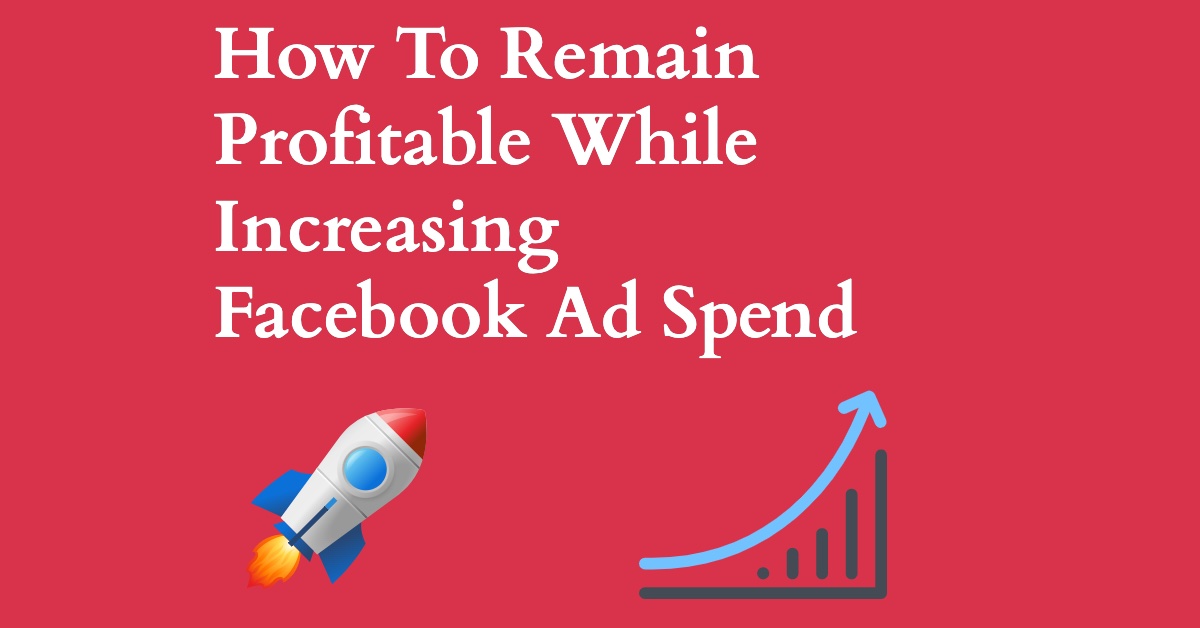 How To Remain Profitable While Increasing Facebook Ad Spend